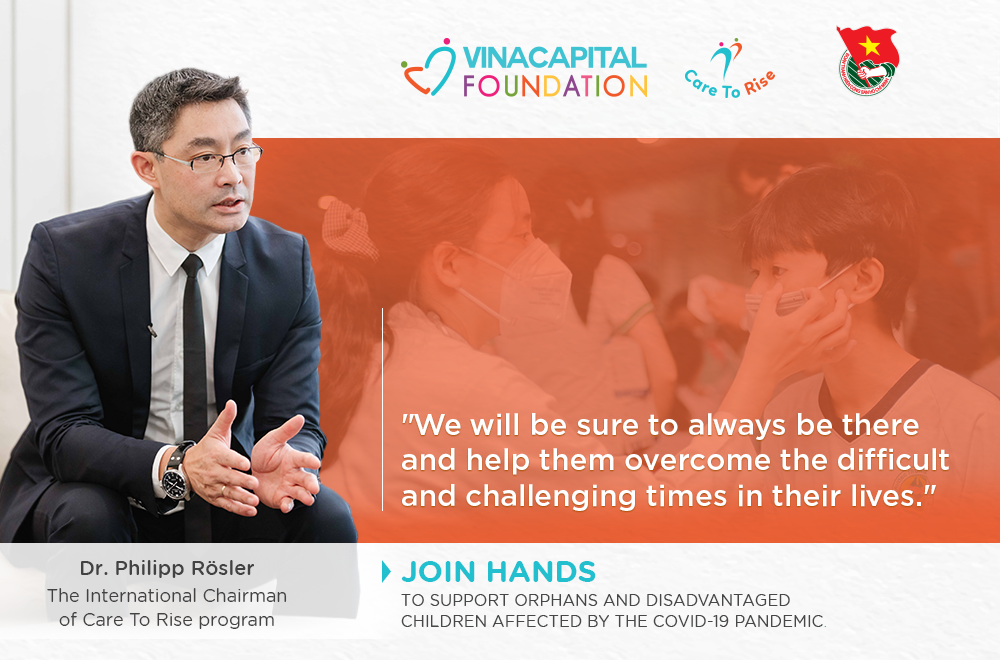 VINACAPITAL FOUNDATION

Care To Rise

"We will be sure to always be there and help them overcome the difficult and challenging times in their lives."

Dr. Philipp Rösler
The International Chairman of Care To Rise program

JOIN HANDS
TO SUPPORT ORPHANS AND DISADVANTAGED CHILDREN AFFECTED BY THE COVID-19 PANDEMIC.